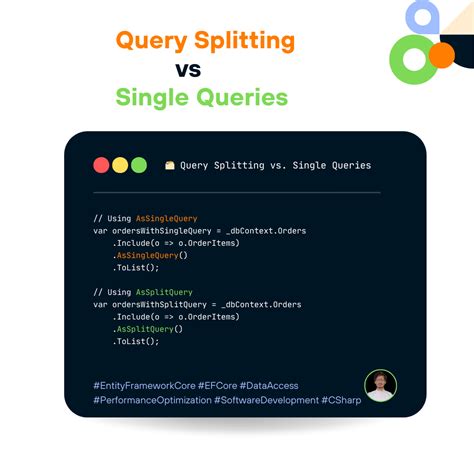 Query Splitting
vs
Single Queries

Query Splitting vs. Single Queries

// Using AsSingleQuery
var ordersWithSingleQuery = _dbContext.Orders
    .Include(o => o.OrderItems)
    .AsSingleQuery()
    .ToList();

// Using AsSplitQuery
var ordersWithSplitQuery = _dbContext.Orders
    .Include(o => o.OrderItems)
    .AsSplitQuery()
    .ToList();

#EntityFrameworkCore #EFCore #DataAccess
#PerformanceOptimization #SoftwareDevelopment #CSharp